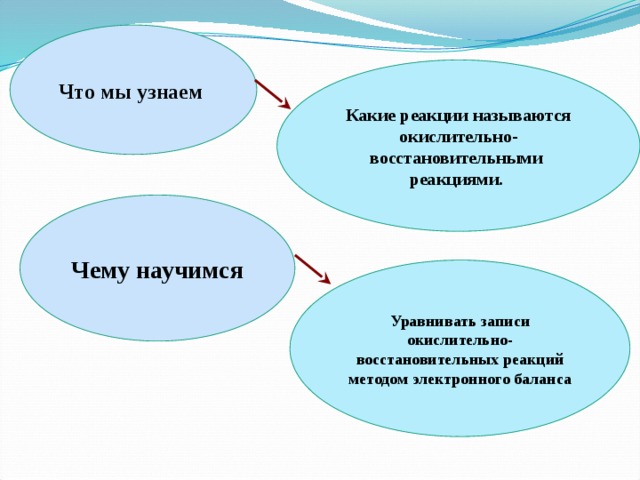 Что мы узнаем

Какие реакции называются окислительно-восстановительными реакциями.

Чему научимся

Уравнивать записи окислительно-восстановительных реакций методом электронного баланса